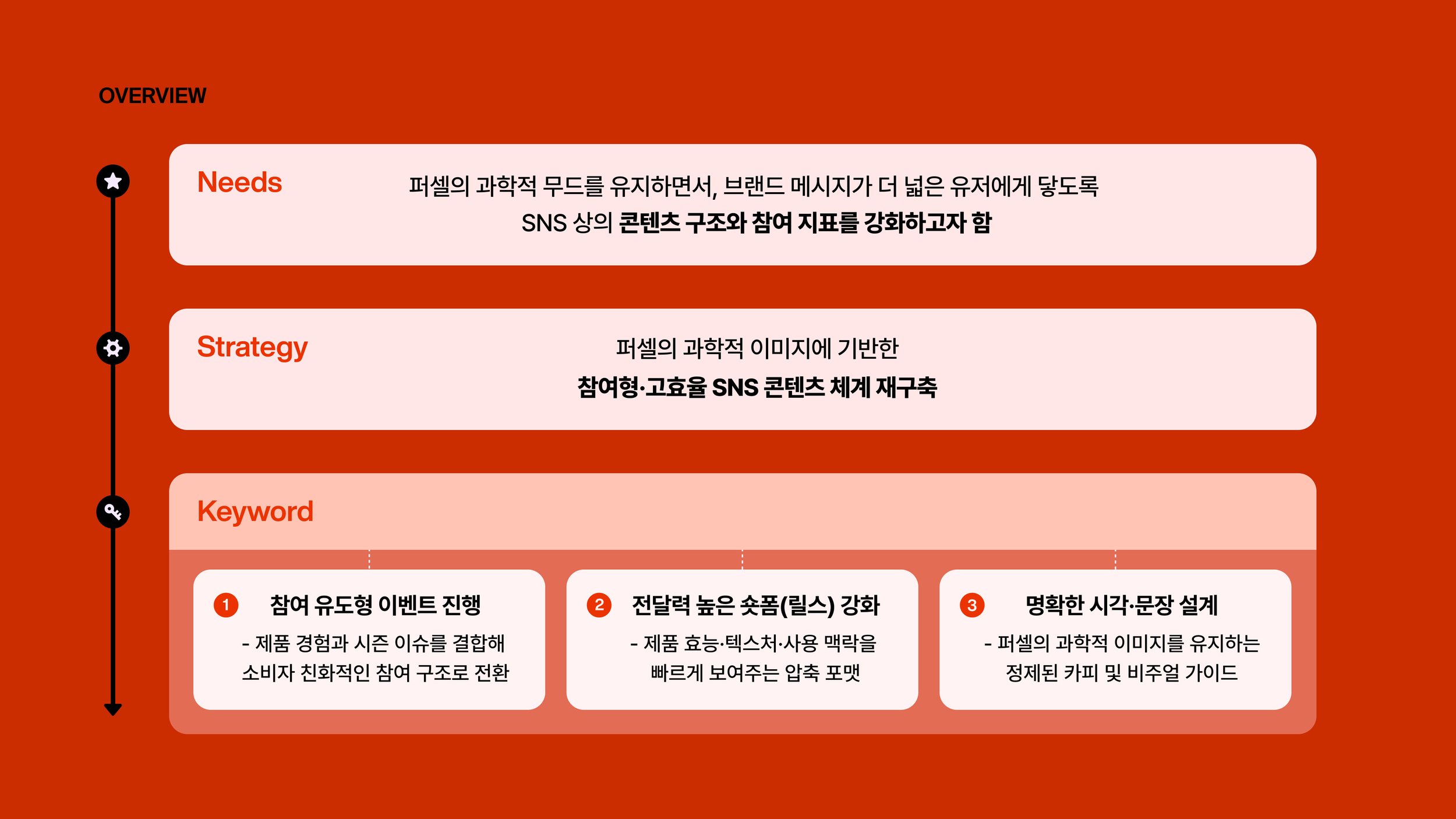 OVERVIEW

Needs

퍼셀의 과학적 무드를 유지하면서, 브랜드 메시지가 더 넓은 유저에게 닿도록
SNS 상의 콘텐츠 구조와 참여 지표를 강화하고자 함

Strategy

퍼셀의 과학적 이미지에 기반한
참여형·고효율 SNS 콘텐츠 체계 재구축

Keyword

1 참여 유도형 이벤트 진행
- 제품 경험과 시즌 이슈를 결합해 소비자 친화적인 참여 구조로 전환

2 전달력 높은 숏폼(릴스) 강화
- 제품 효능·텍스처·사용 맥락을 빠르게 보여주는 압축 포맷

3 명확한 시각·문장 설계
- 퍼셀의 과학적 이미지를 유지하는 정제된 카피 및 비주얼 가이드